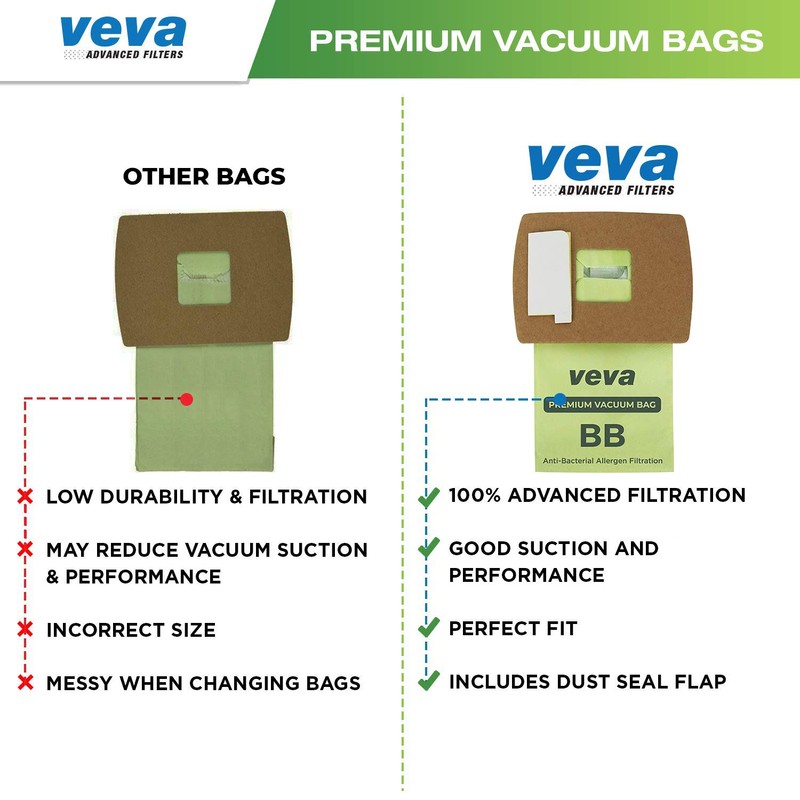 veva
ADVANCED FILTERS

PREMIUM VACUUM BAGS

OTHER BAGS

LOW DURABILITY & FILTRATION

MAY REDUCE VACUUM SUCTION & PERFORMANCE

INCORRECT SIZE

MESSY WHEN CHANGING BAGS

veva
ADVANCED FILTERS

veva
PREMIUM VACUUM BAG
BB
Anti-Bacterial Allergen Filtration

100% ADVANCED FILTRATION

GOOD SUCTION AND PERFORMANCE

PERFECT FIT

INCLUDES DUST SEAL FLAP